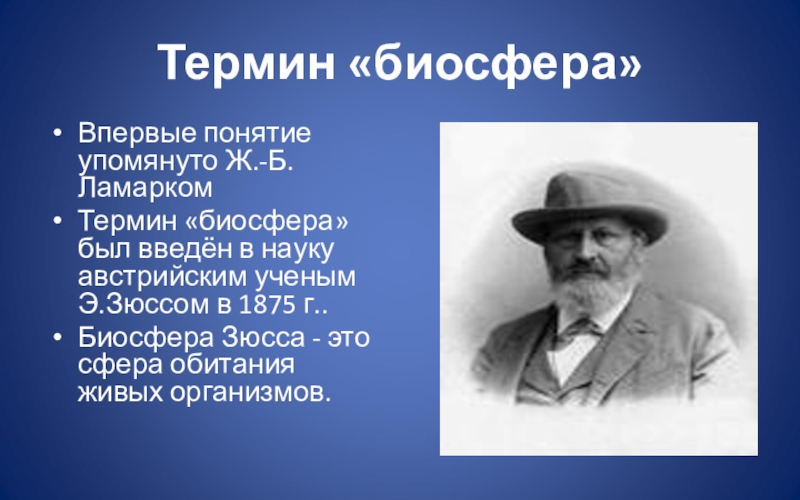 Термин «биосфера»

• Впервые понятие упомянуто Ж.-Б. Ламарком
• Термин «биосфера» был введён в науку австрийским ученым Э.Зюссом в 1875 г..
• Биосфера Зюсса - это сфера обитания живых организмов.